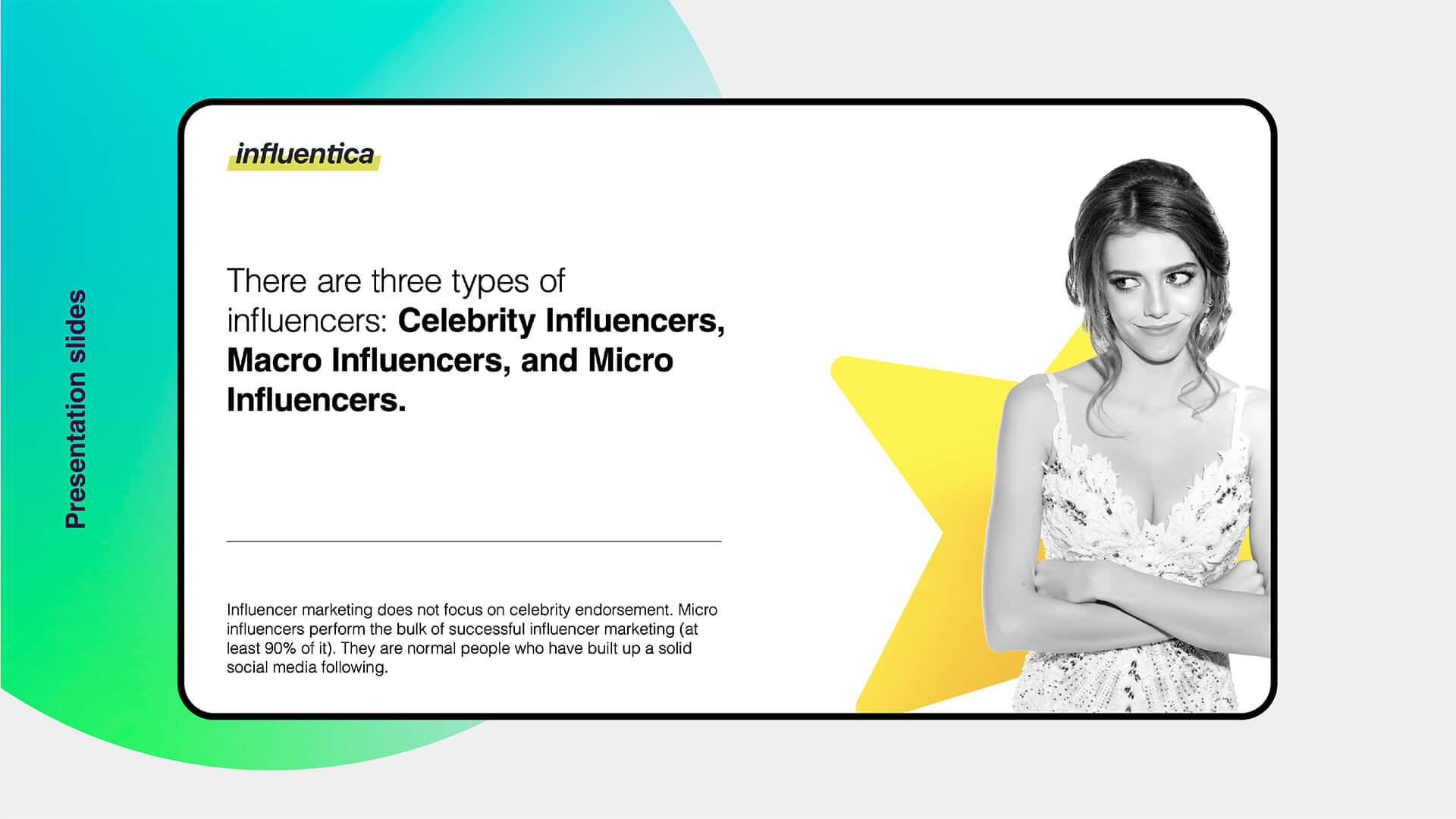 Presentation slides

influentica

There are three types of influencers: Celebrity Influencers, Macro Influencers, and Micro Influencers.

Influencer marketing does not focus on celebrity endorsement. Micro influencers perform the bulk of successful influencer marketing (at least 90% of it). They are normal people who have built up a solid social media following.